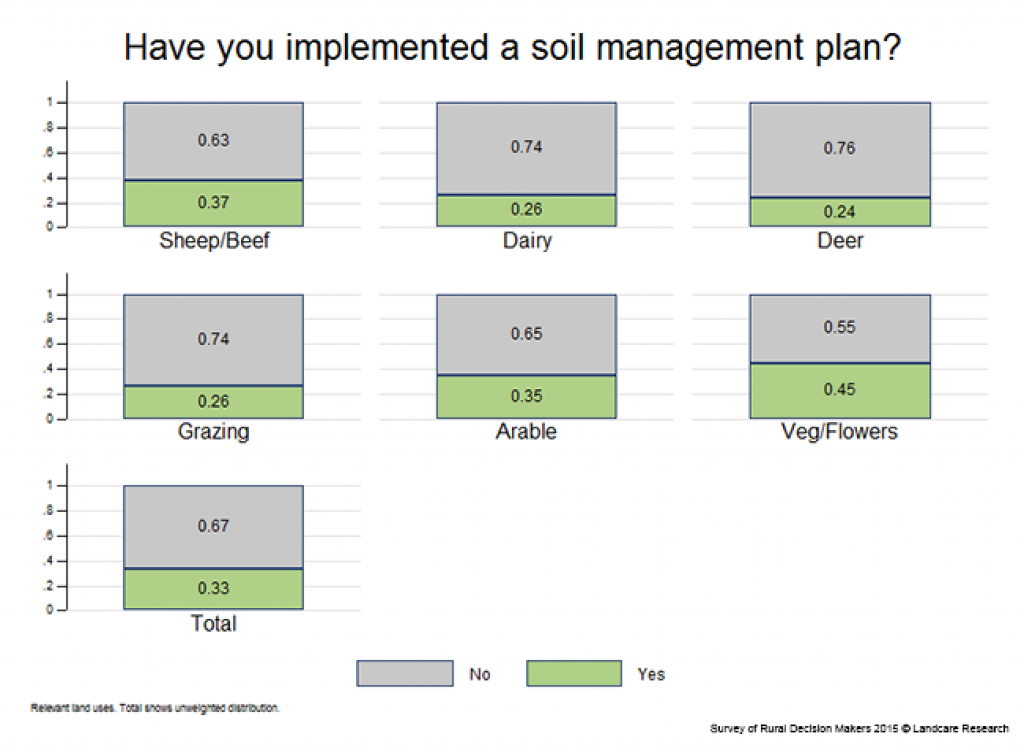 Have you implemented a soil management plan?

1
.8
.6
.4
.2
0

0.63
0.37
Sheep/Beef

0.74
0.26
Dairy

0.76
0.24
Deer

1
.8
.6
.4
.2
0

0.74
0.26
Grazing

0.65
0.35
Arable

0.55
0.45
Veg/Flowers

1
.8
.6
.4
.2
0

0.67
0.33
Total

No
Yes

Relevant land uses. Total shows unweighted distribution.

Survey of Rural Decision Makers 2015 © Landcare Research